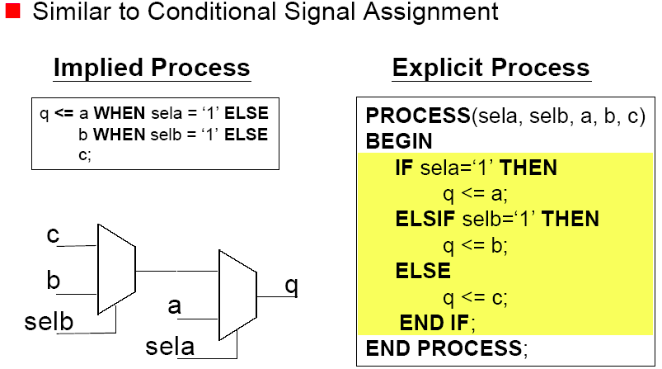 Similar to Conditional Signal Assignment

Implied Process

q <= a WHEN sela = ‘1’ ELSE
b WHEN selb = ‘1’ ELSE
c;

c
b
selb
a
sela
q

Explicit Process

PROCESS(sela, selb, a, b, c)
BEGIN
IF sela=‘1’ THEN
q <= a;
ELSIF selb=‘1’ THEN
q <= b;
ELSE
q <= c;
END IF;
END PROCESS;